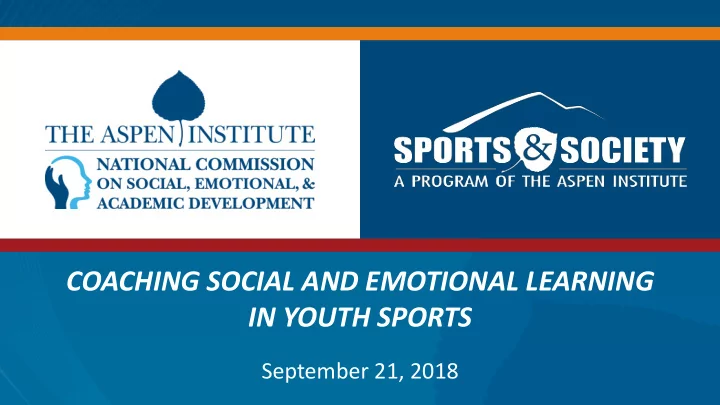 THE ASPEN INSTITUTE
NATIONAL COMMISSION ON SOCIAL, EMOTIONAL, & ACADEMIC DEVELOPMENT

SPORTS & SOCIETY
A PROGRAM OF THE ASPEN INSTITUTE

COACHING SOCIAL AND EMOTIONAL LEARNING IN YOUTH SPORTS

September 21, 2018